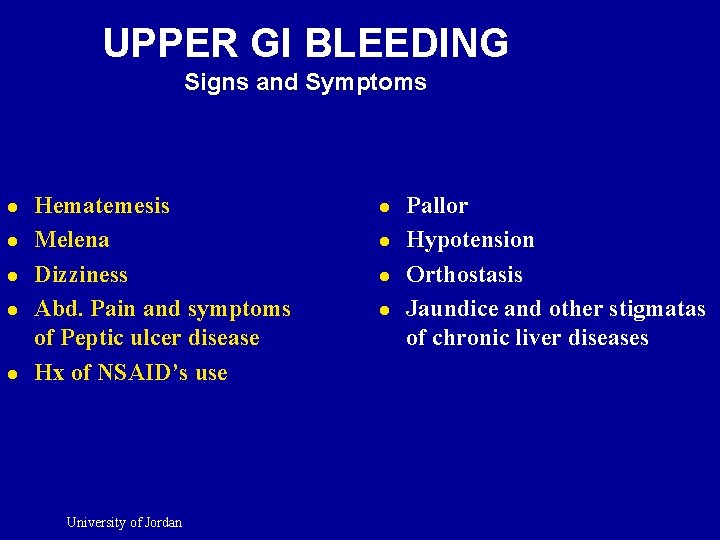 UPPER GI BLEEDING
Signs and Symptoms

- Hematemesis
- Melena
- Dizziness
- Abd. Pain and symptoms of Peptic ulcer disease
- Hx of NSAID's use

- Pallor
- Hypotension
- Orthostasis
- Jaundice and other stigmatas of chronic liver diseases

University of Jordan